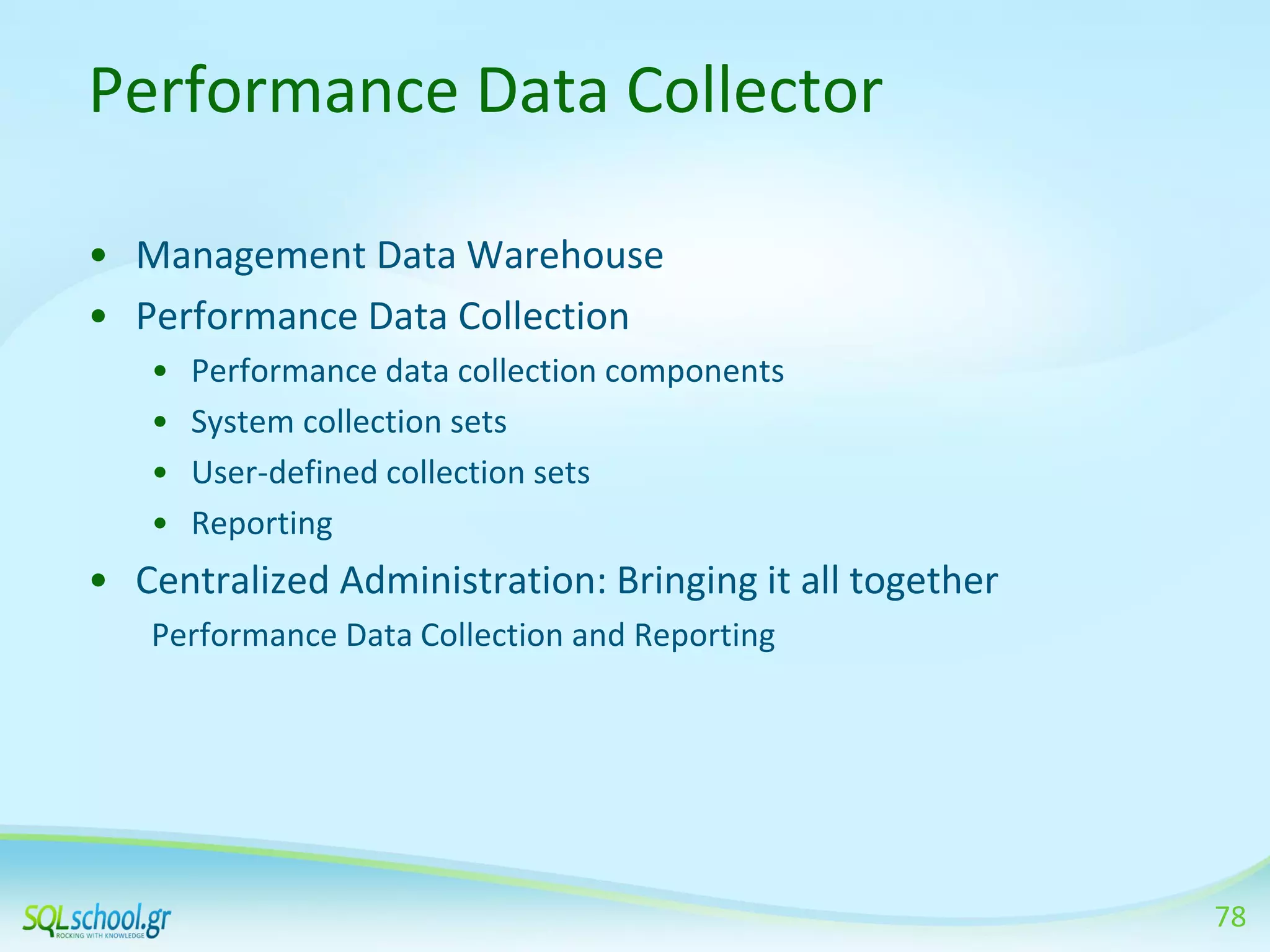 Performance Data Collector

• Management Data Warehouse
• Performance Data Collection
  • Performance data collection components
  • System collection sets
  • User-defined collection sets
  • Reporting
• Centralized Administration: Bringing it all together
  Performance Data Collection and Reporting

SQLschool.gr
ROCKING WITH KNOWLEDGE

78